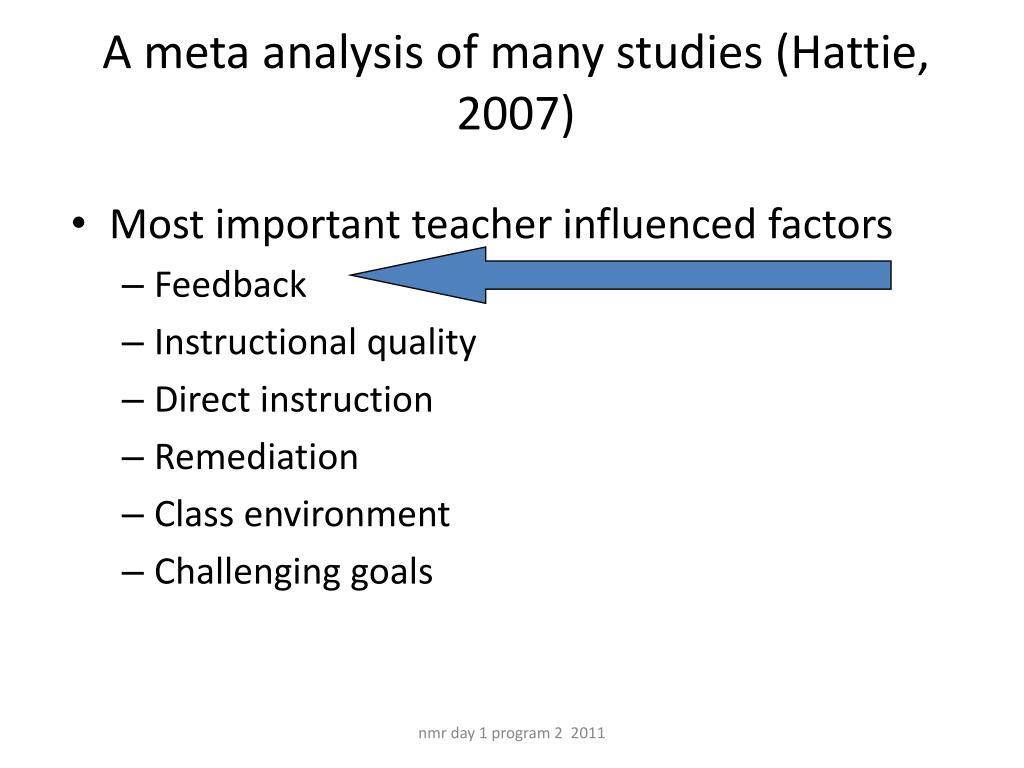 A meta analysis of many studies (Hattie, 2007)

• Most important teacher influenced factors
– Feedback
– Instructional quality
– Direct instruction
– Remediation
– Class environment
– Challenging goals

nmr day 1 program 2 2011